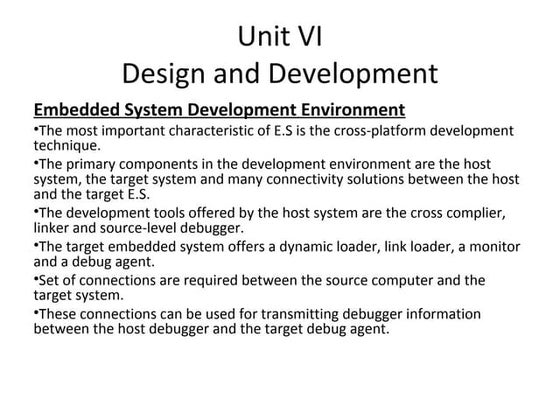 Unit VI
Design and Development

Embedded System Development Environment

•The most important characteristic of E.S is the cross-platform development technique.

•The primary components in the development environment are the host system, the target system and many connectivity solutions between the host and the target E.S.

•The development tools offered by the host system are the cross complier, linker and source-level debugger.

•The target embedded system offers a dynamic loader, link loader, a monitor and a debug agent.

•Set of connections are required between the source computer and the target system.

•These connections can be used for transmitting debugger information between the host debugger and the target debug agent.